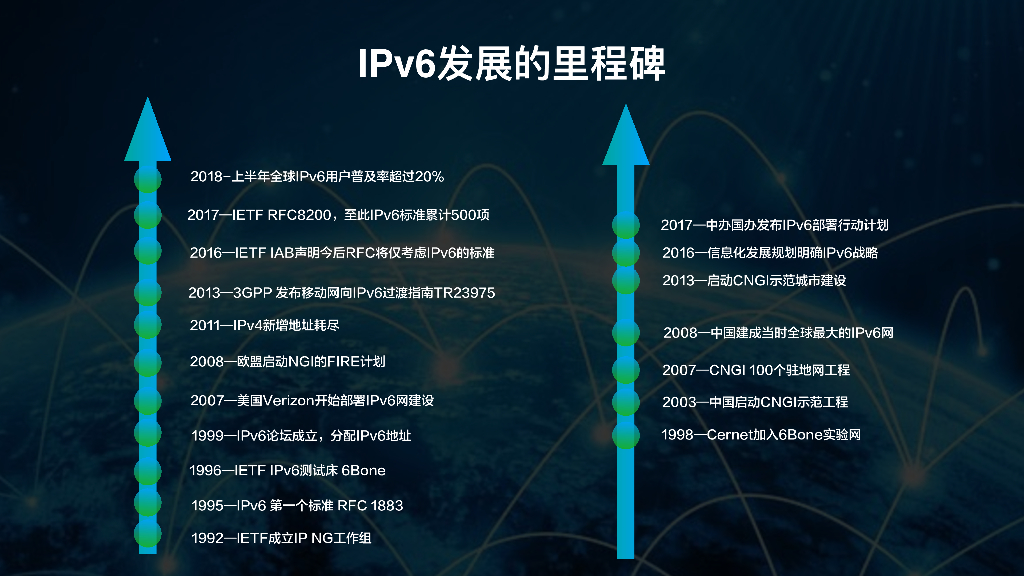 IPv6发展的里程碑

2018-上半年全球IPv6用户普及率超过20%

2017—IETF RFC8200，至此IPv6标准累计500项

2016—IETF IAB声明今后RFC将仅考虑IPv6的标准

2013—3GPP 发布移动网向IPv6过渡指南TR23975

2011—IPv4新增地址耗尽

2008—欧盟启动NGI的FIRE计划

2007—美国Verizon开始部署IPv6网建设

1999—IPv6论坛成立，分配IPv6地址

1996—IETF IPv6测试床 6Bone

1995—IPv6 第一个标准 RFC 1883

1992—IETF成立IP NG工作组

2017—中办国办发布IPv6部署行动计划

2016—信息化发展规划明确IPv6战略

2013—启动CNGI示范城市建设

2008—中国建成当时全球最大的IPv6网

2007—CNGI 100个驻地网工程

2003—中国启动CNGI示范工程

1998—Cernet加入6Bone实验网